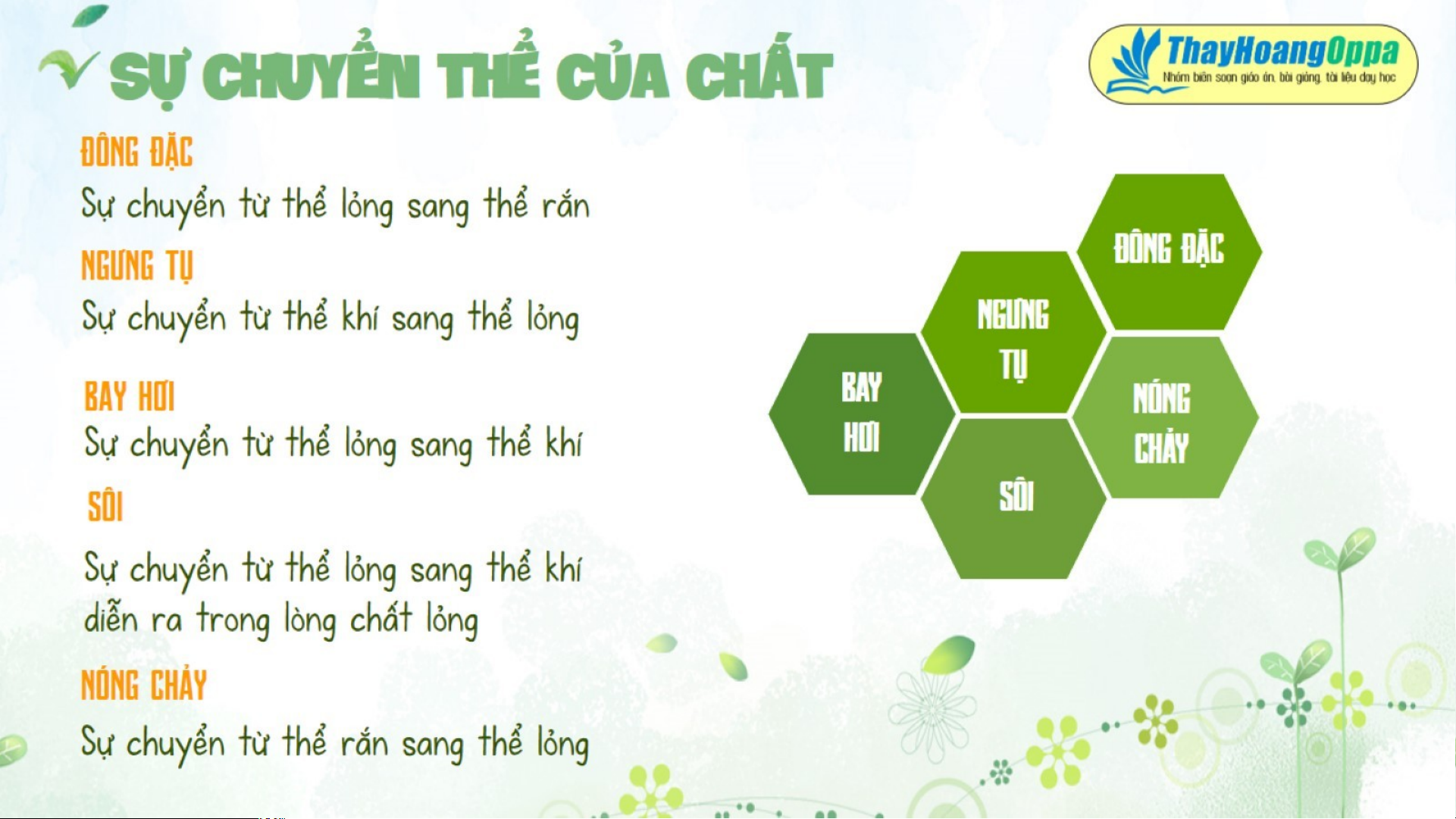 SỰ CHUYỂN THỂ CỦA CHẤT

ThayHoangOppa
Nhóm biên soạn giáo án, bài giảng, tài liệu dạy học

ĐÔNG ĐẶC
Sự chuyển từ thể lỏng sang thể rắn

NGƯNG TỤ
Sự chuyển từ thể khí sang thể lỏng

BAY HƠI
Sự chuyển từ thể lỏng sang thể khí

SÔI
Sự chuyển từ thể lỏng sang thể khí diễn ra trong lòng chất lỏng

NÓNG CHẢY
Sự chuyển từ thể rắn sang thể lỏng

ĐÔNG ĐẶC

NGƯNG TỤ

BAY HƠI

NÓNG CHẢY

SÔI